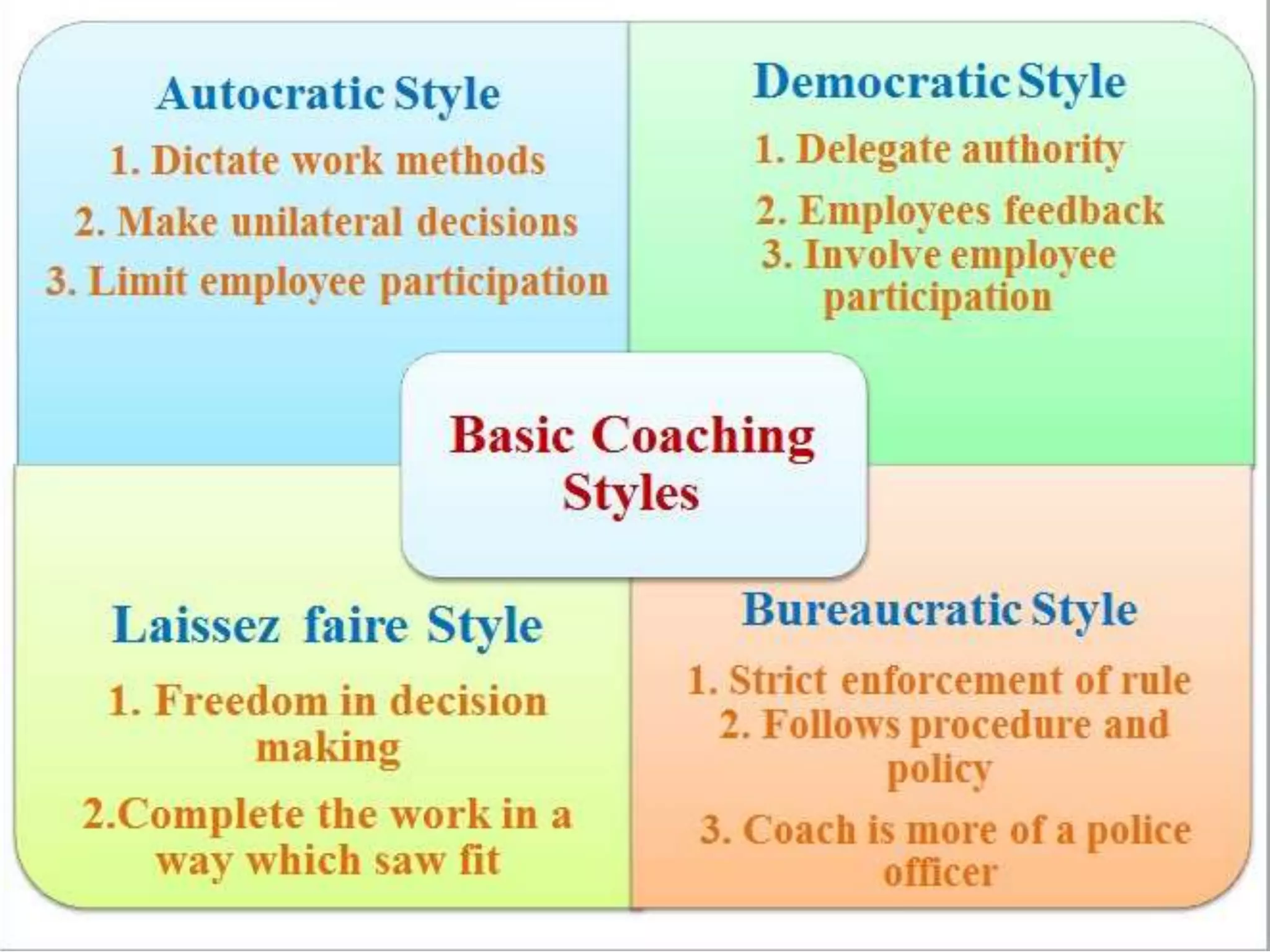 Autocratic Style

1. Dictate work methods

2. Make unilateral decisions

3. Limit employee participation

Democratic Style

1. Delegate authority

2. Employees feedback

3. Involve employee participation

Basic Coaching Styles

Laissez faire Style

1. Freedom in decision making

2.Complete the work in a way which saw fit

Bureaucratic Style

1. Strict enforcement of rule

2. Follows procedure and policy

3. Coach is more of a police officer